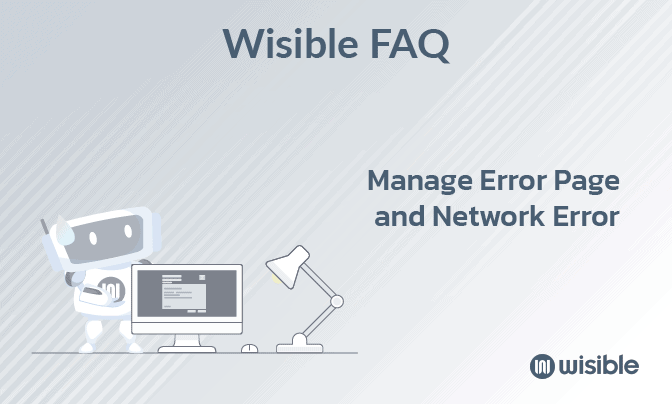 Wisible FAQ

Manage Error Page and Network Error

wisible